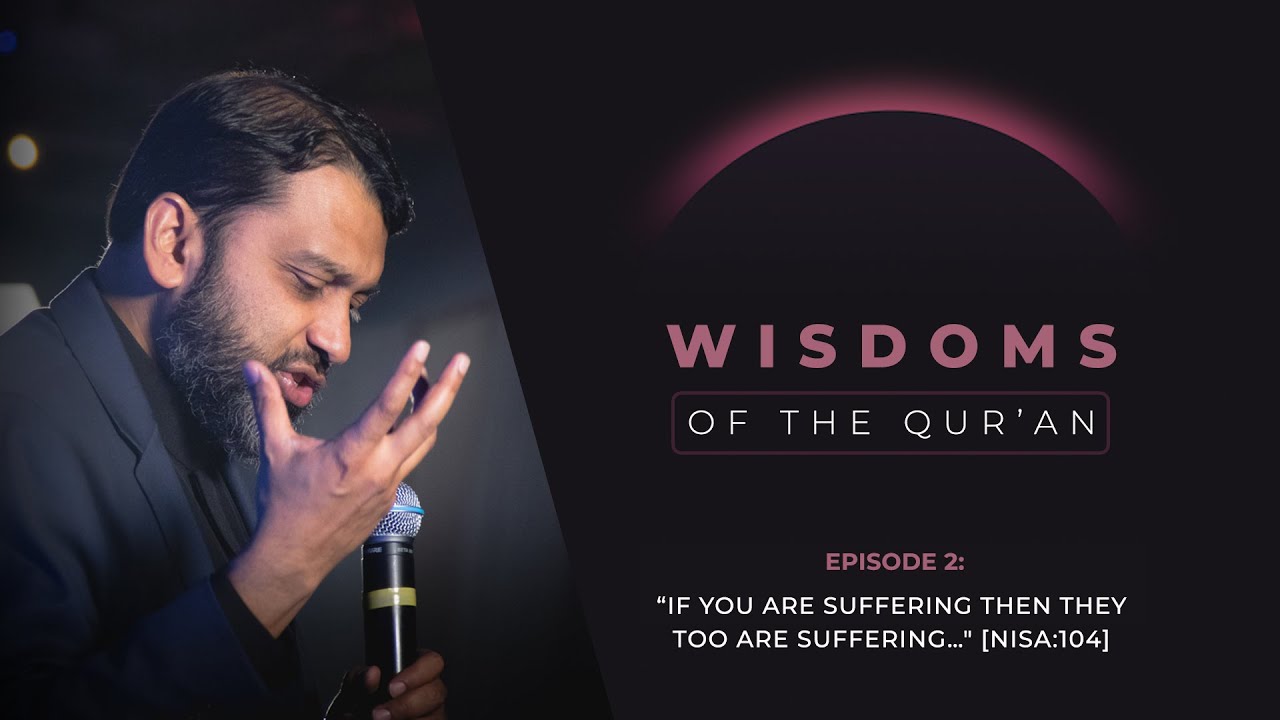 WISDOMS
OF THE QUR'AN

EPISODE 2:

"IF YOU ARE SUFFERING THEN THEY TOO ARE SUFFERING..." [NISA:104]